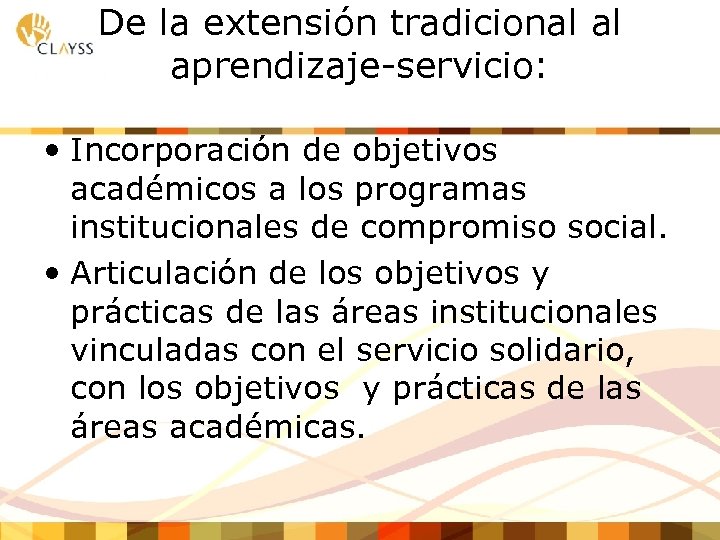 CLAYSS

De la extensión tradicional al aprendizaje-servicio:

• Incorporación de objetivos académicos a los programas institucionales de compromiso social.

• Articulación de los objetivos y prácticas de las áreas institucionales vinculadas con el servicio solidario, con los objetivos y prácticas de las áreas académicas.